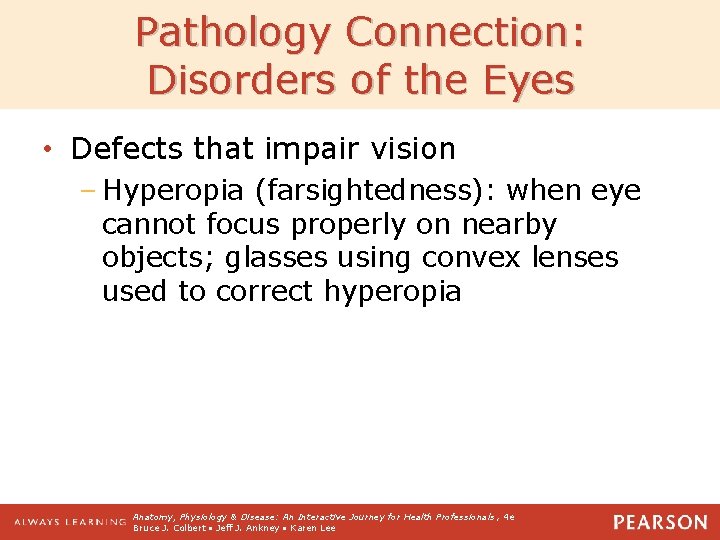 Pathology Connection: Disorders of the Eyes

• Defects that impair vision

– Hyperopia (farsightedness): when eye cannot focus properly on nearby objects; glasses using convex lenses used to correct hyperopia

ALWAYS LEARNING

Anatomy, Physiology & Disease: An Interactive Journey for Health Professionals, 4e
Bruce J. Colbert • Jeff J. Ankney • Karen Lee

PEARSON